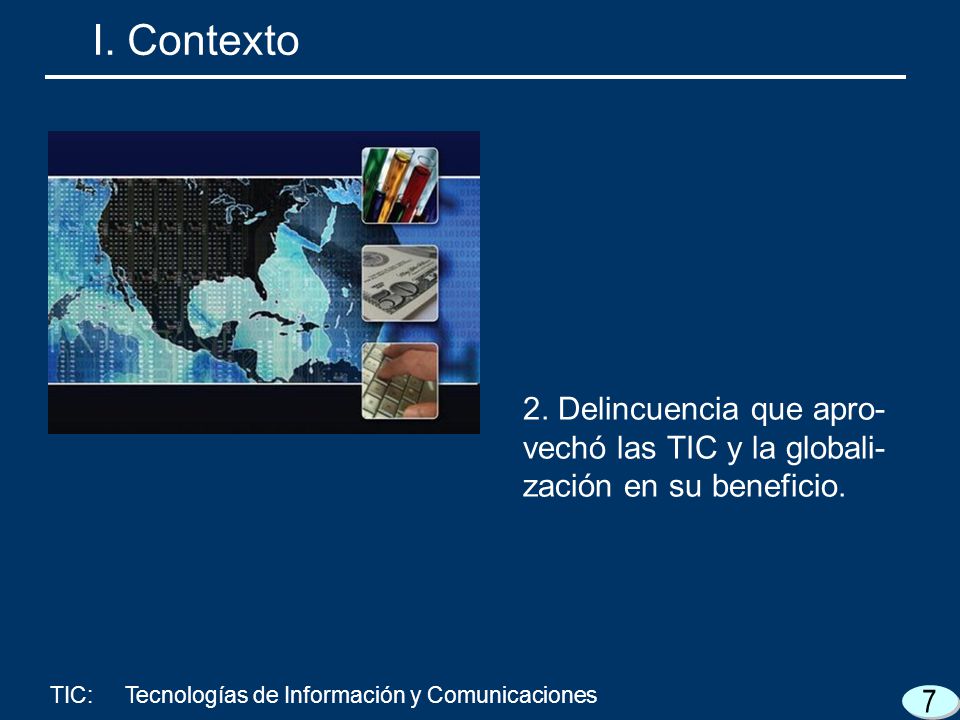 I. Contexto

2. Delincuencia que aprovechó las TIC y la globalización en su beneficio.

TIC: Tecnologías de Información y Comunicaciones

7